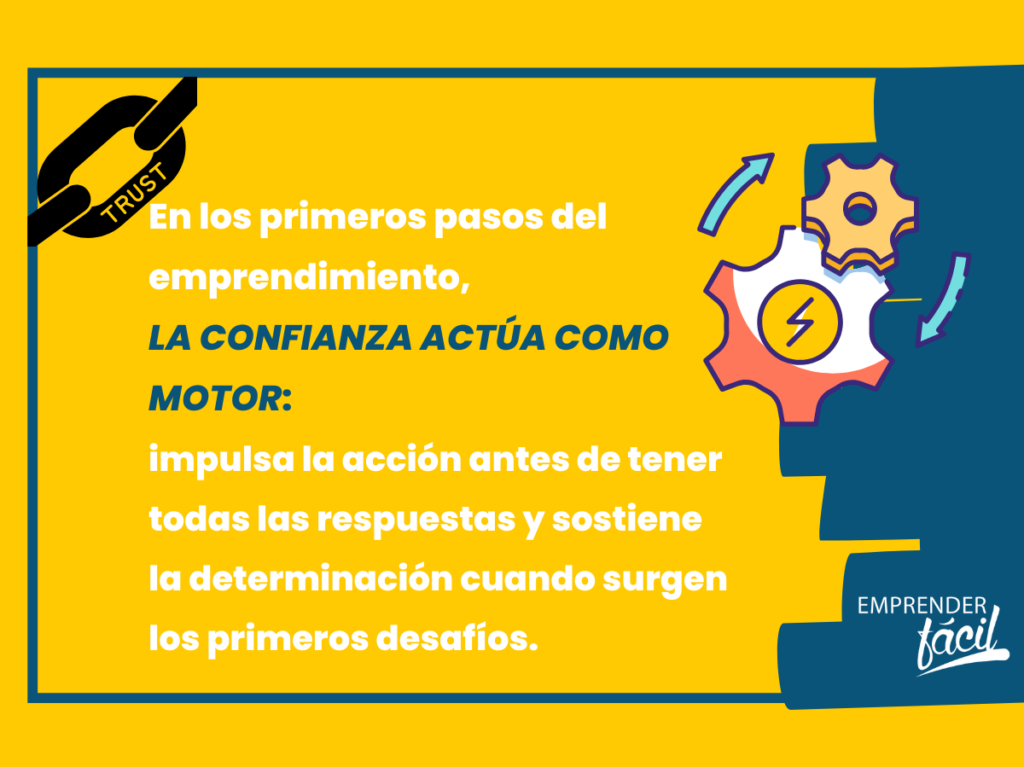 TRUST

En los primeros pasos del emprendimiento,
LA CONFIANZA ACTÚA COMO MOTOR:
impulsa la acción antes de tener todas las respuestas y sostiene la determinación cuando surgen los primeros desafíos.

EMPRENDER fácil